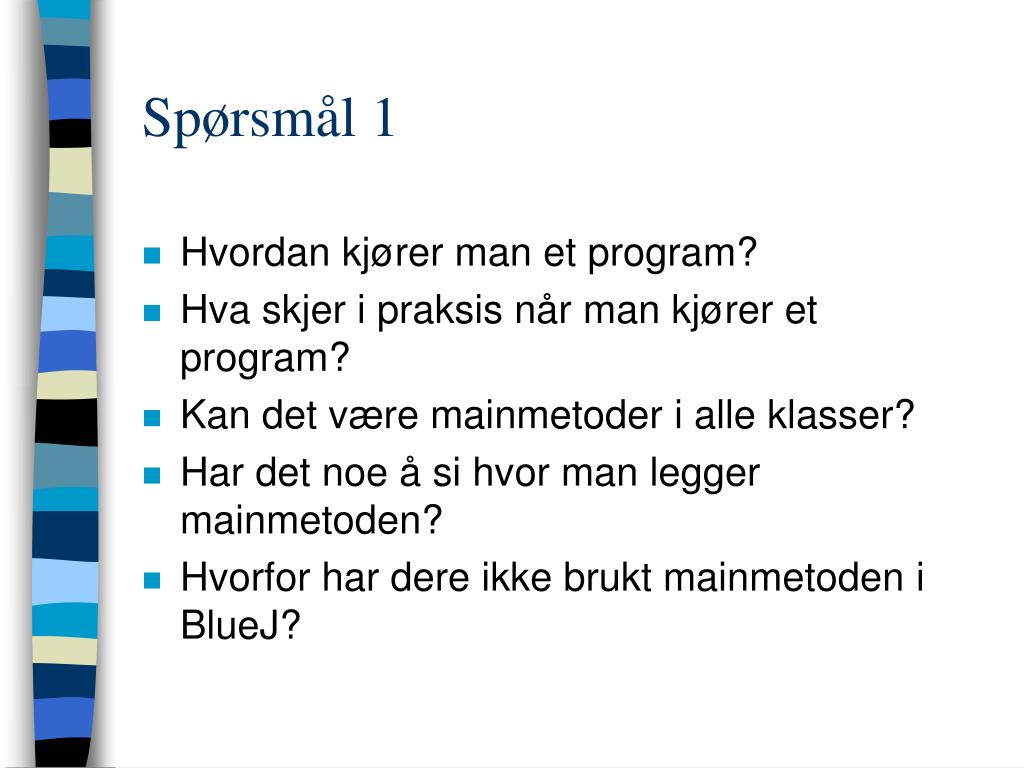 Spørsmål 1

- Hvordan kjører man et program?
- Hva skjer i praksis når man kjører et program?
- Kan det være mainmetoder i alle klasser?
- Har det noe å si hvor man legger mainmetoden?
- Hvorfor har dere ikke brukt mainmetoden i BlueJ?